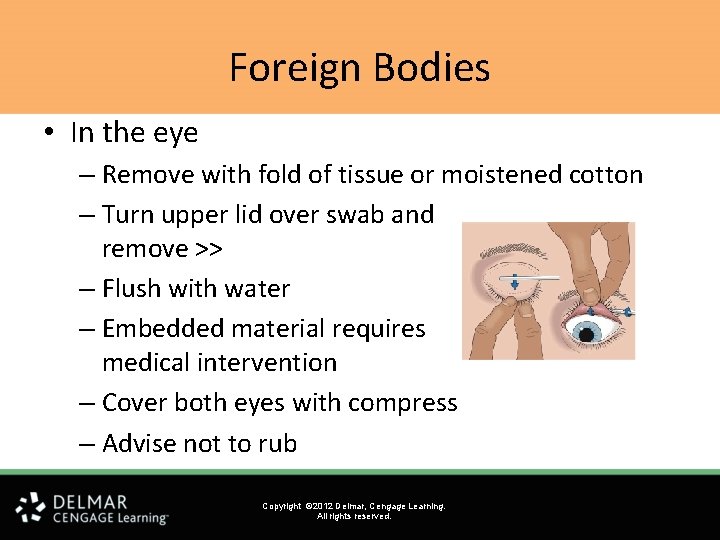 Foreign Bodies

• In the eye

– Remove with fold of tissue or moistened cotton

– Turn upper lid over swab and remove >>

– Flush with water

– Embedded material requires medical intervention

– Cover both eyes with compress

– Advise not to rub

DELMAR
CENGAGE Learning

Copyright ©2012 Delmar, Cengage Learning.
All rights reserved.